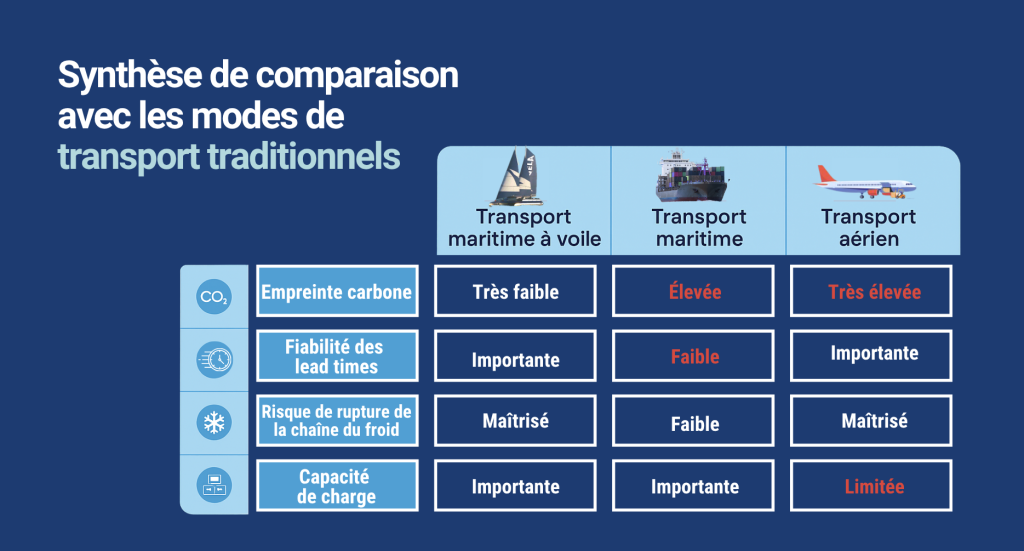 Synthèse de comparaison avec les modes de transport traditionnels

| | | Transport maritime à voile | Transport maritime | Transport aérien |
|---|---|---|---|---|
| $CO_2$ | Empreinte carbone | Très faible | Élevée | Très élevée |
| | Fiabilité des lead times | Importante | Faible | Importante |
| | Risque de rupture de la chaîne du froid | Maîtrisé | Faible | Maîtrisé |
| | Capacité de charge | Importante | Importante | Limitée |